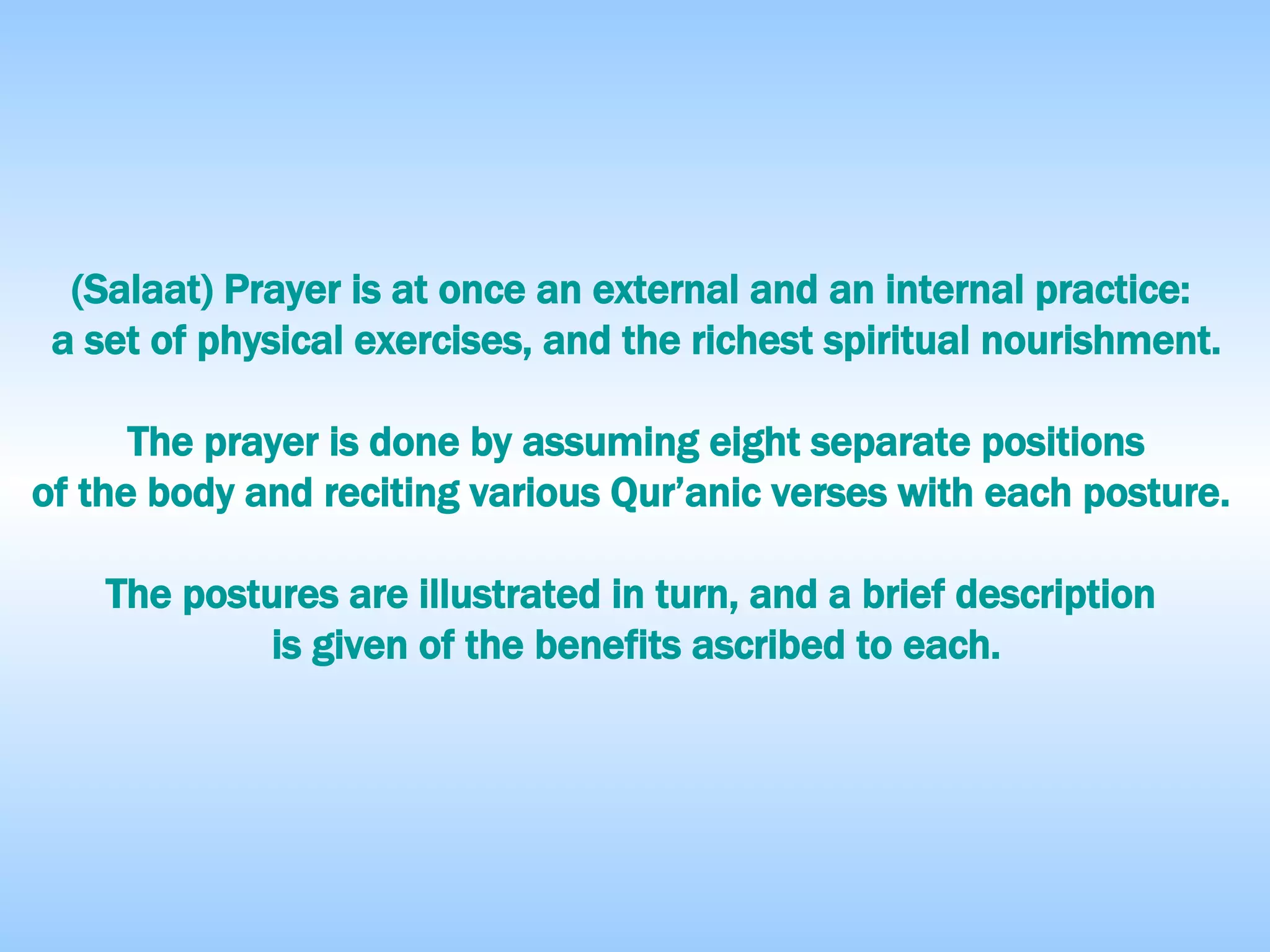 (Salaat) Prayer is at once an external and an internal practice: a set of physical exercises, and the richest spiritual nourishment.

The prayer is done by assuming eight separate positions of the body and reciting various Qur’anic verses with each posture.

The postures are illustrated in turn, and a brief description is given of the benefits ascribed to each.